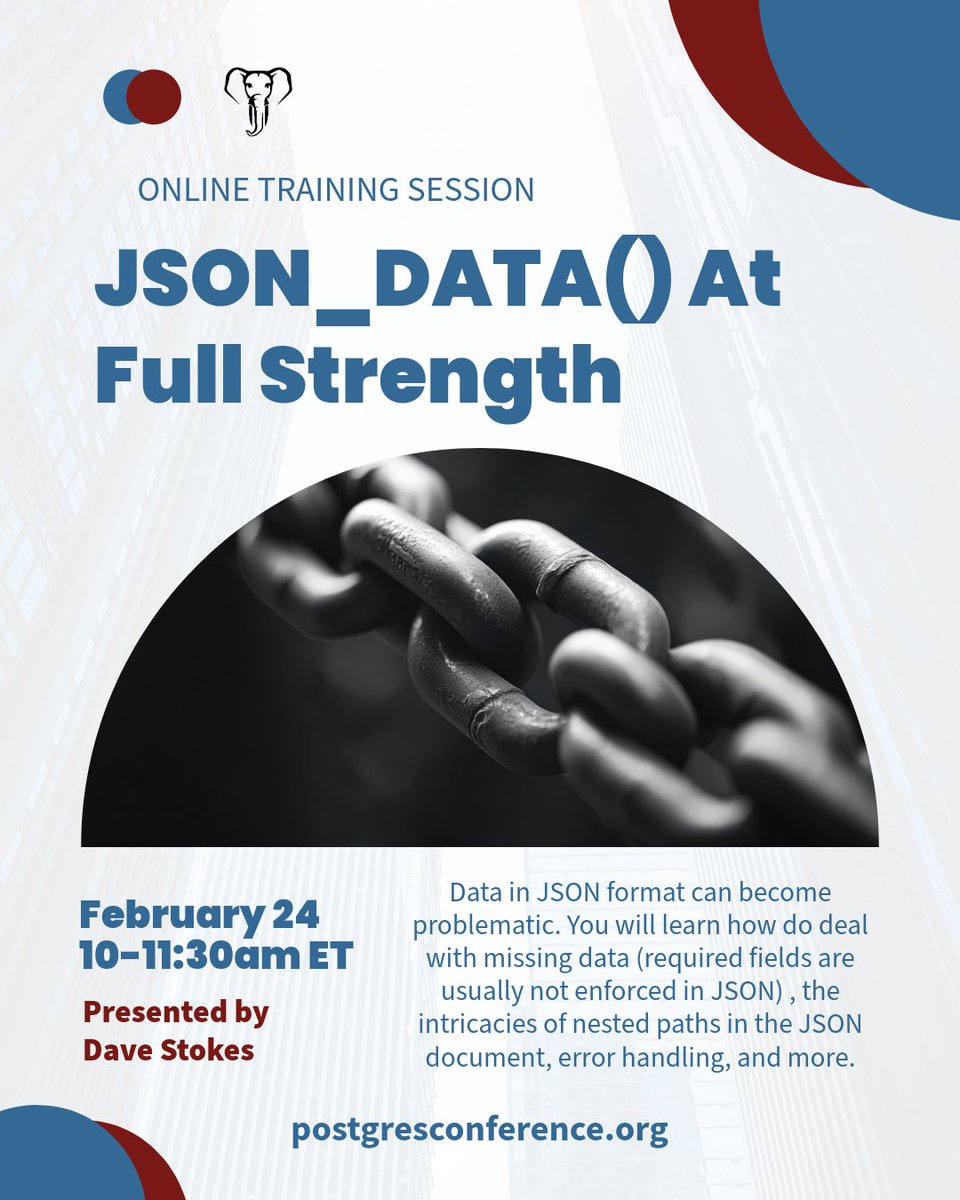 ONLINE TRAINING SESSION

JSON_DATA() At Full Strength

February 24
10-11:30am ET

Presented by
Dave Stokes

Data in JSON format can become problematic. You will learn how do deal with missing data (required fields are usually not enforced in JSON) , the intricacies of nested paths in the JSON document, error handling, and more.

postgresconference.org